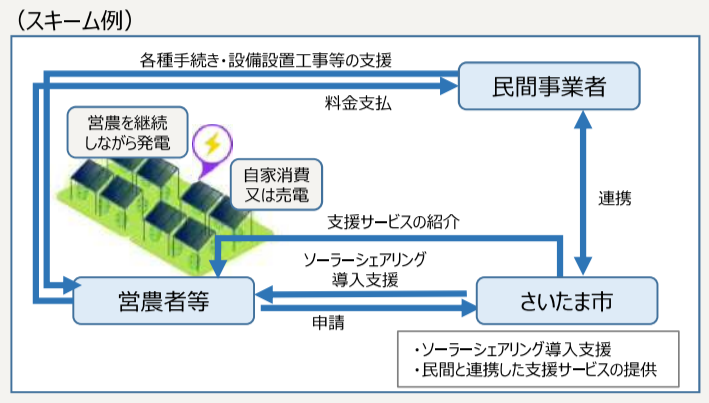 （スキーム例）

各種手続き・設備設置工事等の支援

民間事業者

料金支払

営農を継続しながら発電

自家消費又は売電

連携

支援サービスの紹介

ソーラーシェアリング導入支援

営農者等

さいたま市

申請

・ソーラーシェアリング導入支援
・民間と連携した支援サービスの提供